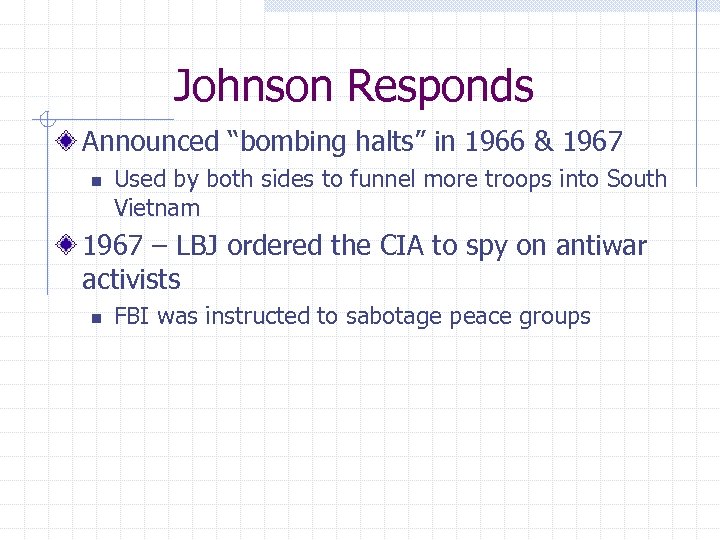 Johnson Responds

Announced “bombing halts” in 1966 & 1967

Used by both sides to funnel more troops into South Vietnam

1967 – LBJ ordered the CIA to spy on antiwar activists

FBI was instructed to sabotage peace groups